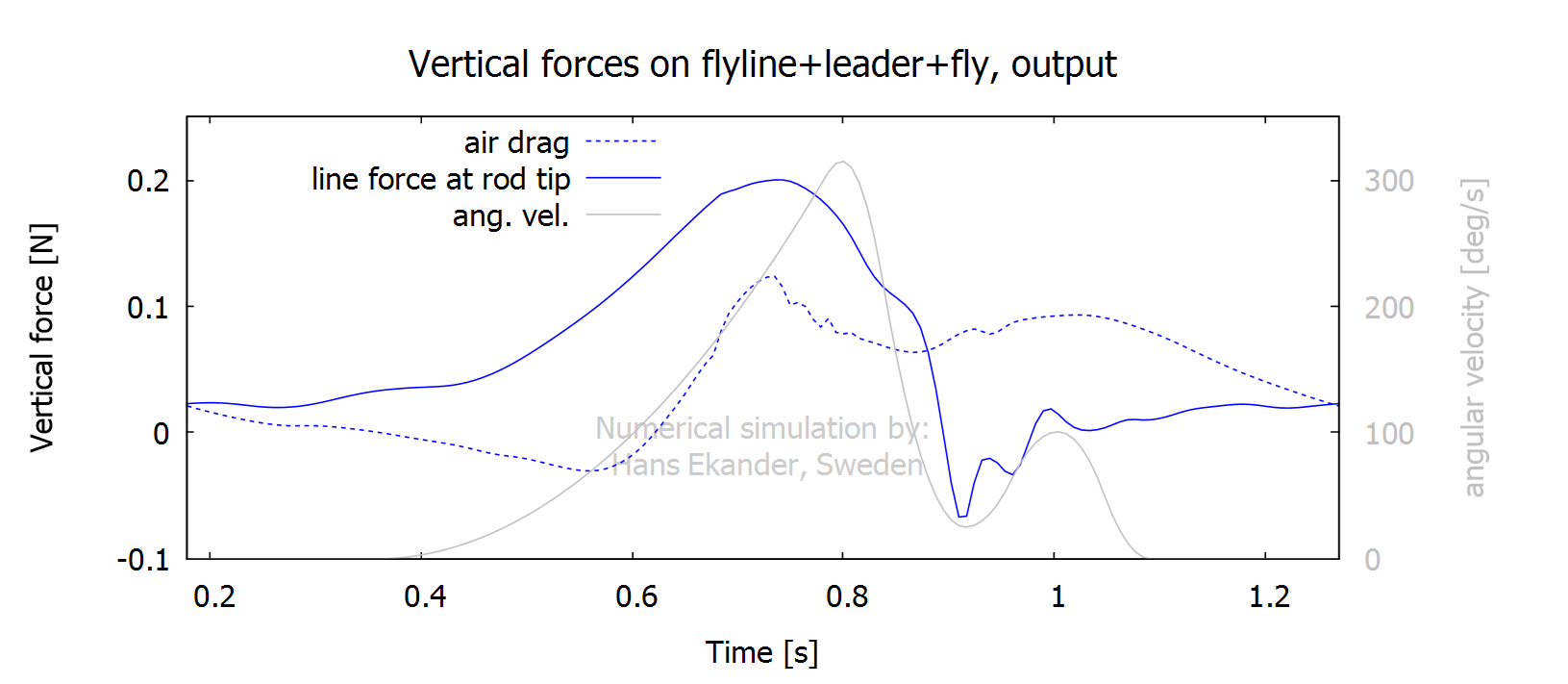 Vertical forces on flyline+leader+fly, output

air drag
line force at rod tip
ang. vel.

Vertical force [N]

0.2
0.1
0
-0.1

300
200
100
0

angular velocity [deg/s]

Numerical simulation by:
Hans Ekander, Sweden

0.2
0.4
0.6
0.8
1
1.2

Time [s]